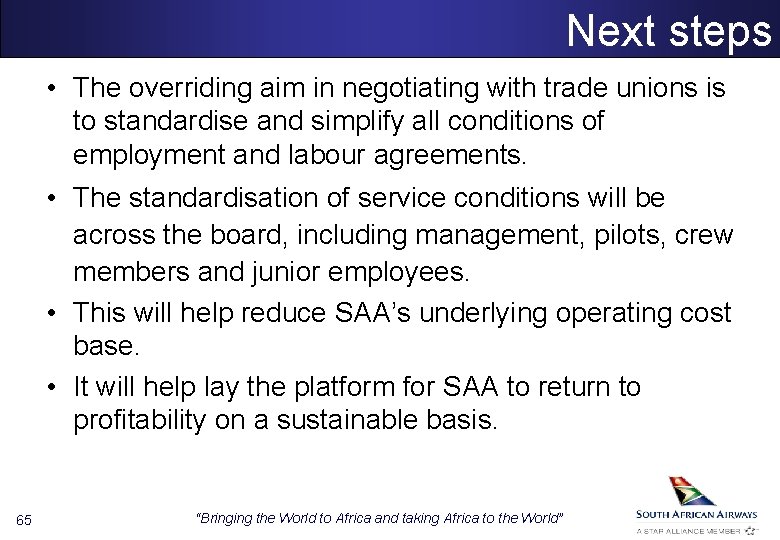 Next steps

• The overriding aim in negotiating with trade unions is to standardise and simplify all conditions of employment and labour agreements.

• The standardisation of service conditions will be across the board, including management, pilots, crew members and junior employees.

• This will help reduce SAA's underlying operating cost base.

• It will help lay the platform for SAA to return to profitability on a sustainable basis.

65

"Bringing the World to Africa and taking Africa to the World"

SOUTH AFRICAN AIRWAYS
A STAR ALLIANCE MEMBER